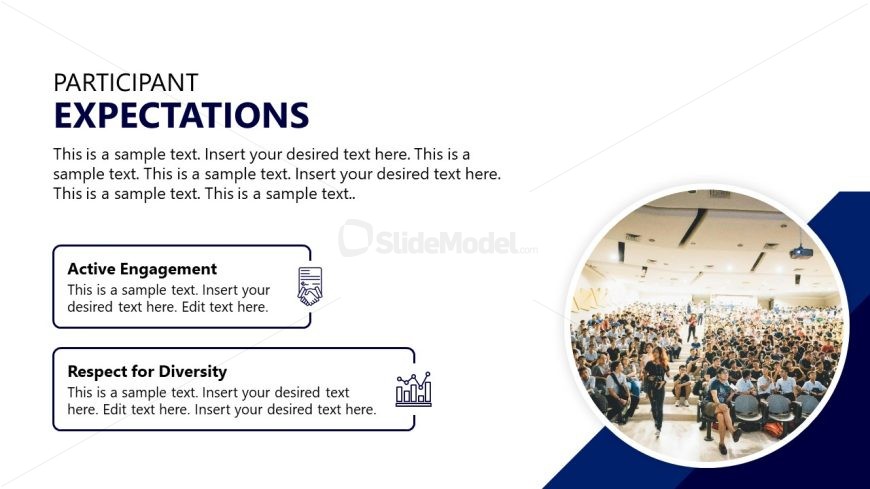 PARTICIPANT
EXPECTATIONS

This is a sample text. Insert your desired text here. This is a sample text. This is a sample text. Insert your desired text here. This is a sample text. This is a sample text..

SlideModel.com

Active Engagement
This is a sample text. Insert your desired text here. Edit text here.

Respect for Diversity
This is a sample text. Insert your desired text here. Edit text here. Insert your desired text here.